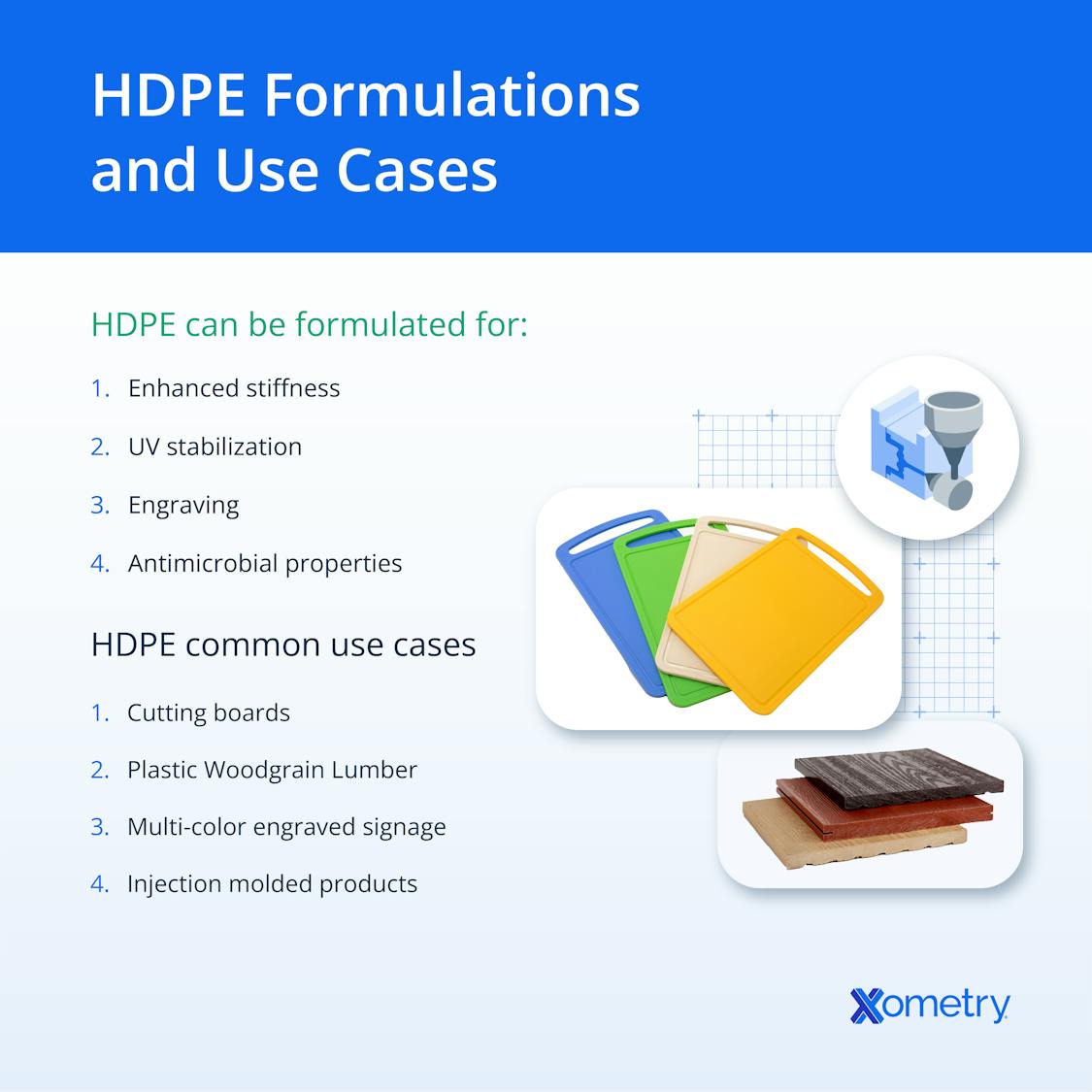 HDPE Formulations and Use Cases

HDPE can be formulated for:

1. Enhanced stiffness
2. UV stabilization
3. Engraving
4. Antimicrobial properties

HDPE common use cases

1. Cutting boards
2. Plastic Woodgrain Lumber
3. Multi-color engraved signage
4. Injection molded products

Xometry